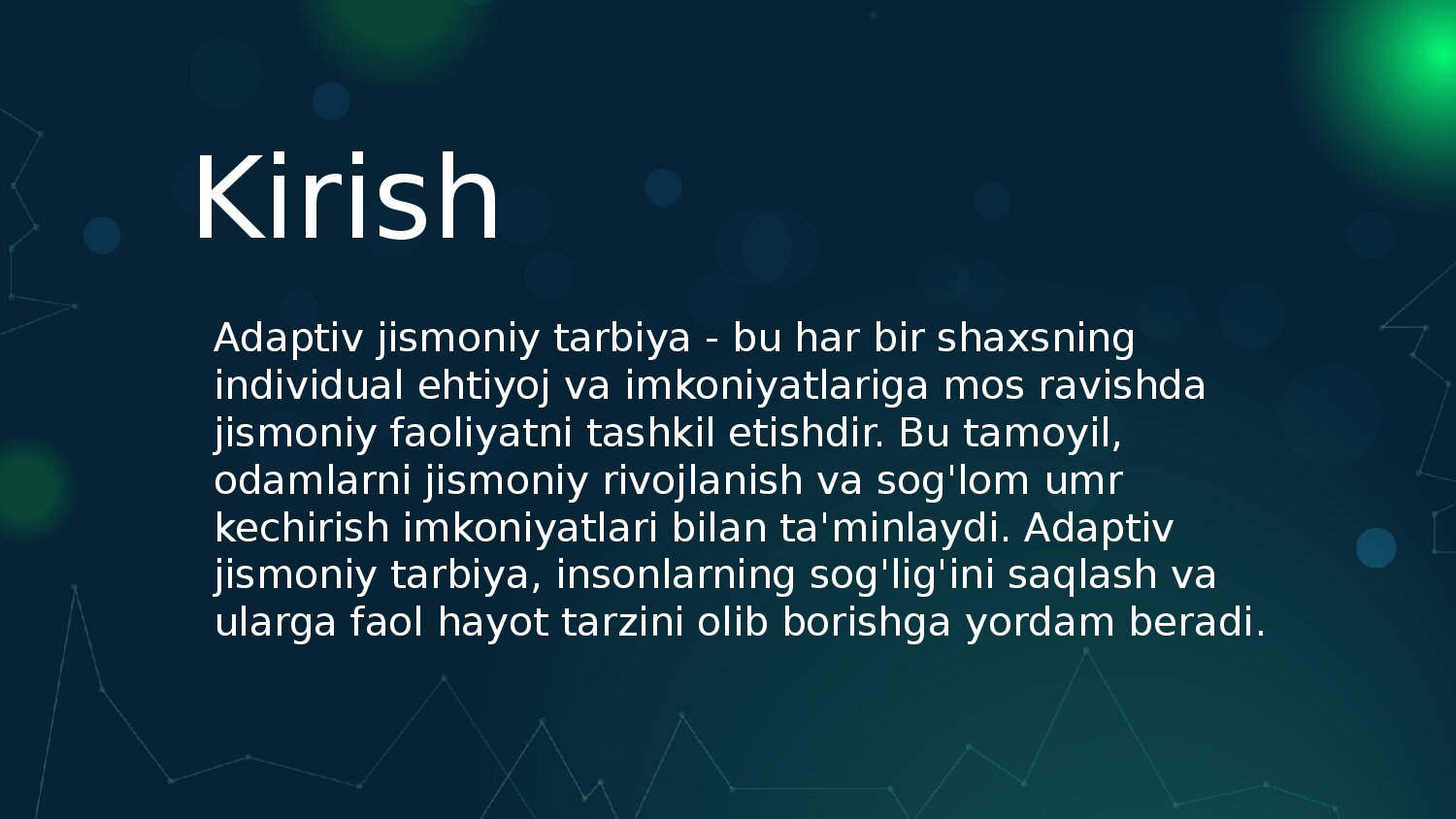 Kirish

Adaptiv jismoniy tarbiya - bu har bir shaxsning individual ehtiyoj va imkoniyatlariga mos ravishda jismoniy faoliyatni tashkil etishdir. Bu tamoyil, odamlarni jismoniy rivojlanish va sog'lom umr kechirish imkoniyatlari bilan ta'minlaydi. Adaptiv jismoniy tarbiya, insonlarning sog'lig'ini saqlash va ularga faol hayot tarzini olib borishga yordam beradi.